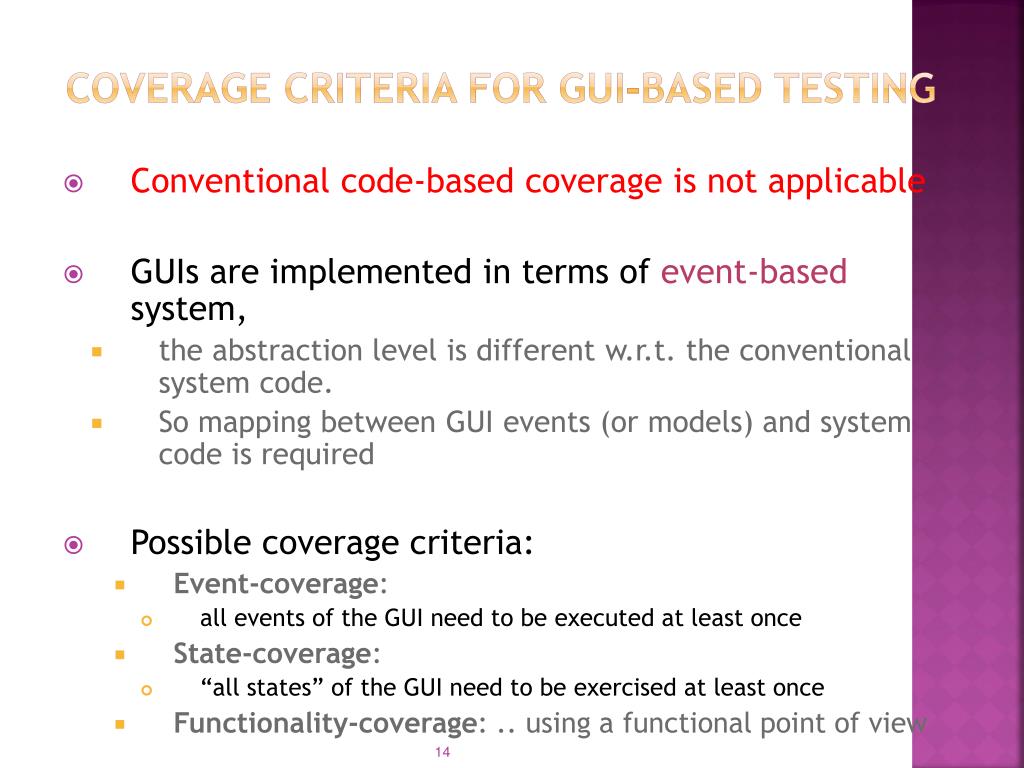 COVERAGE CRITERIA FOR GUI-BASED TESTING

Conventional code-based coverage is not applicable

GUIs are implemented in terms of event-based system,

the abstraction level is different w.r.t. the conventional system code.

So mapping between GUI events (or models) and system code is required

Possible coverage criteria:

Event-coverage:

all events of the GUI need to be executed at least once

State-coverage:

“all states” of the GUI need to be exercised at least once

Functionality-coverage: .. using a functional point of view

14